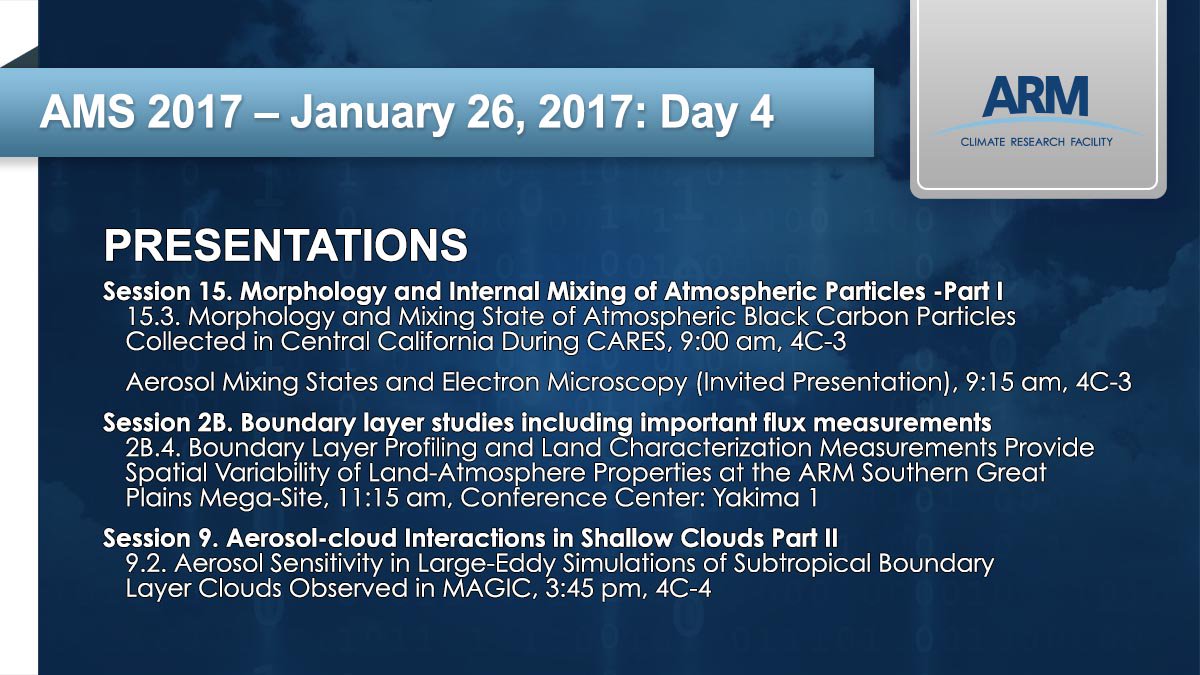 AMS 2017 – January 26, 2017: Day 4

ARM
CLIMATE RESEARCH FACILITY

PRESENTATIONS

Session 15. Morphology and Internal Mixing of Atmospheric Particles -Part I
15.3. Morphology and Mixing State of Atmospheric Black Carbon Particles Collected in Central California During CARES, 9:00 am, 4C-3

Aerosol Mixing States and Electron Microscopy (Invited Presentation), 9:15 am, 4C-3

Session 2B. Boundary layer studies including important flux measurements
2B.4. Boundary Layer Profiling and Land Characterization Measurements Provide Spatial Variability of Land-Atmosphere Properties at the ARM Southern Great Plains Mega-Site, 11:15 am, Conference Center: Yakima 1

Session 9. Aerosol-cloud Interactions in Shallow Clouds Part II
9.2. Aerosol Sensitivity in Large-Eddy Simulations of Subtropical Boundary Layer Clouds Observed in MAGIC, 3:45 pm, 4C-4